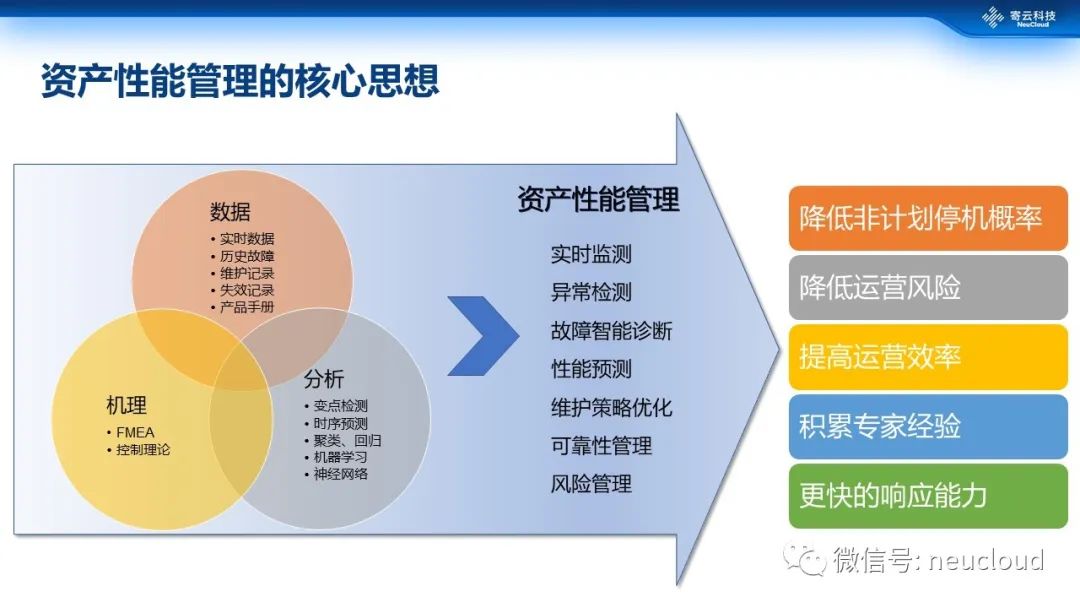 寄云科技
NeuCloud

资产性能管理的核心思想

数据
• 实时数据
• 历史故障
• 维护记录
• 失效记录
• 产品手册

机理
• FMEA
• 控制理论

分析
• 变点检测
• 时序预测
• 聚类、回归
• 机器学习
• 神经网络

资产性能管理
实时监测
异常检测
故障智能诊断
性能预测
维护策略优化
可靠性管理
风险管理

降低非计划停机概率
降低运营风险
提高运营效率
积累专家经验
更快的响应能力

微信号: neucloud